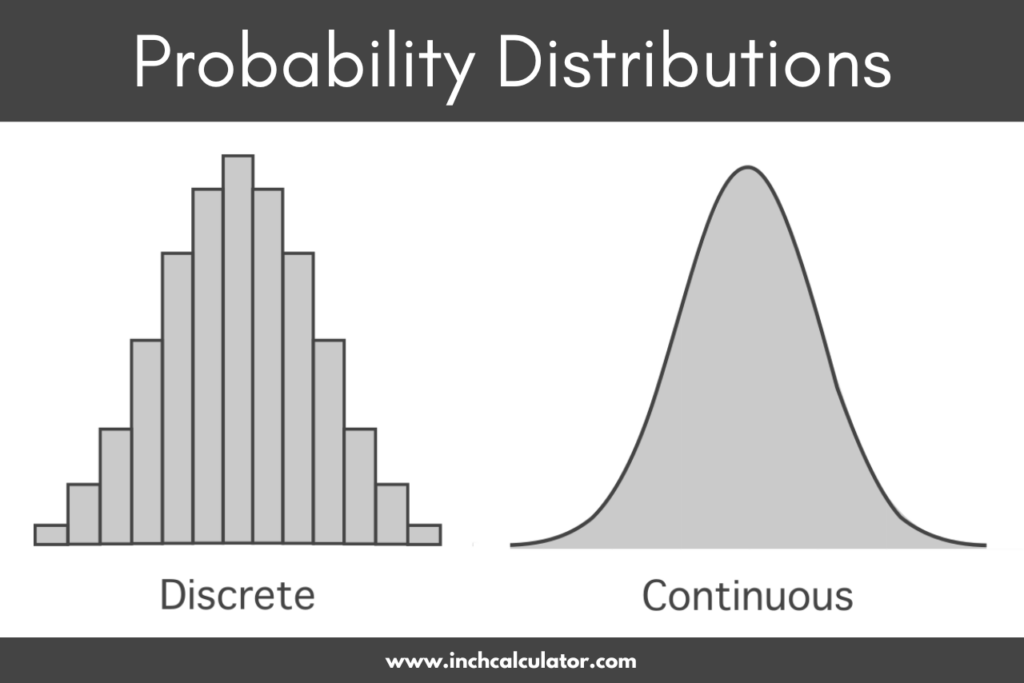 Probability Distributions

Discrete

Continuous

www.inchcalculator.com